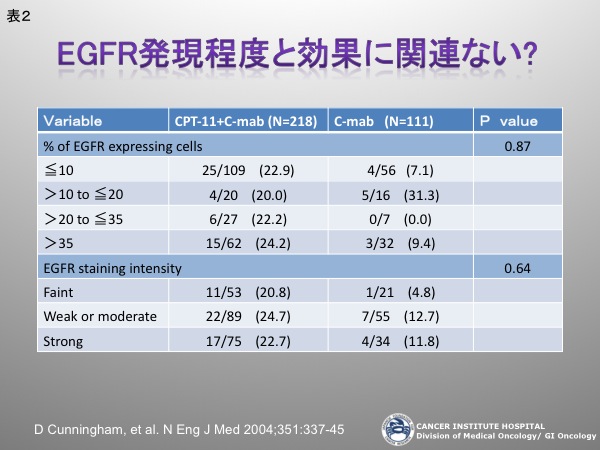 表2

EGFR発現程度と効果に関連ない?

| Variable | CPT-11+C-mab (N=218) | C-mab (N=111) | P value |
|---|---|---|---|
| % of EGFR expressing cells | | | 0.87 |
| ≦10 | 25/109 (22.9) | 4/56 (7.1) | |
| ＞10 to ≦20 | 4/20 (20.0) | 5/16 (31.3) | |
| ＞20 to ≦35 | 6/27 (22.2) | 0/7 (0.0) | |
| ＞35 | 15/62 (24.2) | 3/32 (9.4) | |
| EGFR staining intensity | | | 0.64 |
| Faint | 11/53 (20.8) | 1/21 (4.8) | |
| Weak or moderate | 22/89 (24.7) | 7/55 (12.7) | |
| Strong | 17/75 (22.7) | 4/34 (11.8) | |

D Cunningham, et al. N Eng J Med 2004;351:337-45

CANCER INSTITUTE HOSPITAL
Division of Medical Oncology/ GI Oncology